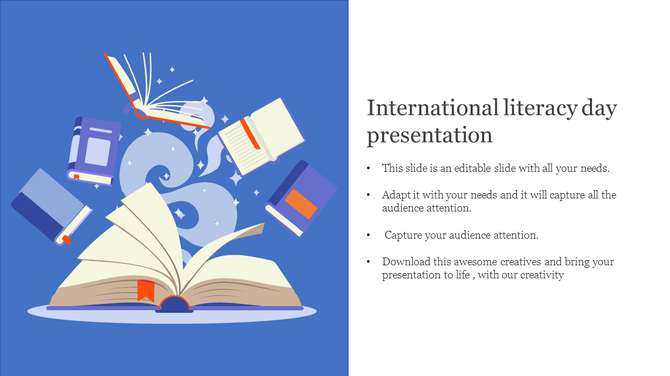 International literacy day presentation

• This slide is an editable slide with all your needs.

• Adapt it with your needs and it will capture all the audience attention.

• Capture your audience attention.

• Download this awesome creatives and bring your presentation to life , with our creativity